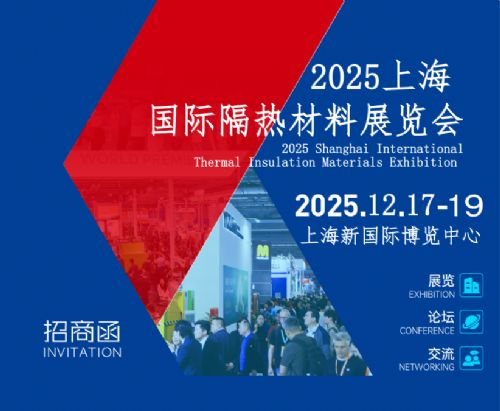 2025上海
国际隔热材料展览会
2025 Shanghai International
Thermal Insulation Materials Exhibition

2025.12.17-19
上海新国际博览中心

展览
EXHIBITION

论坛
CONFERENCE

交流
NETWORKING

招商函
INVITATION